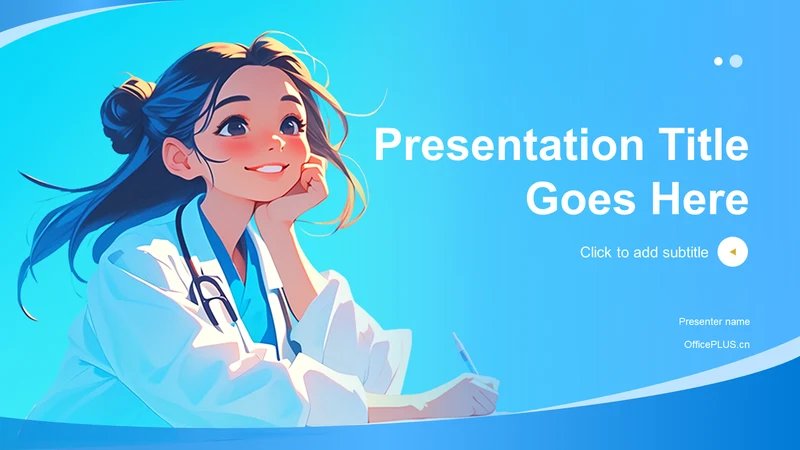 Presentation Title Goes Here

Click to add subtitle

Presenter name

OfficePLUS.cn